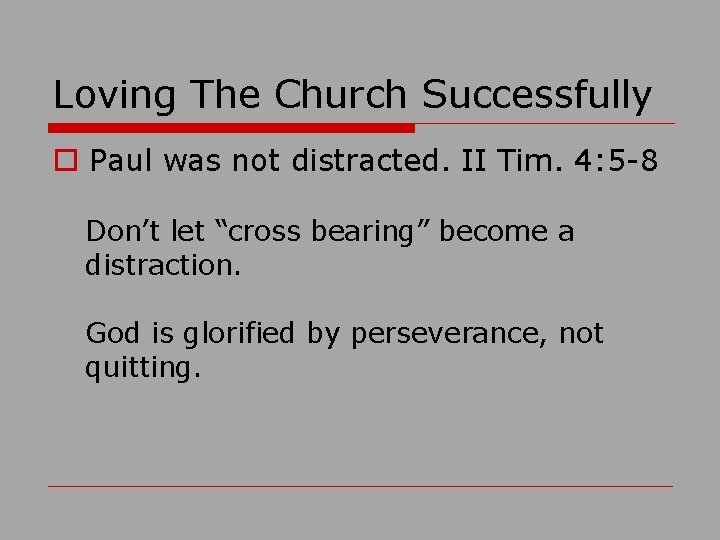 Loving The Church Successfully

Paul was not distracted. II Tim. 4:5-8

Don’t let “cross bearing” become a distraction.

God is glorified by perseverance, not quitting.